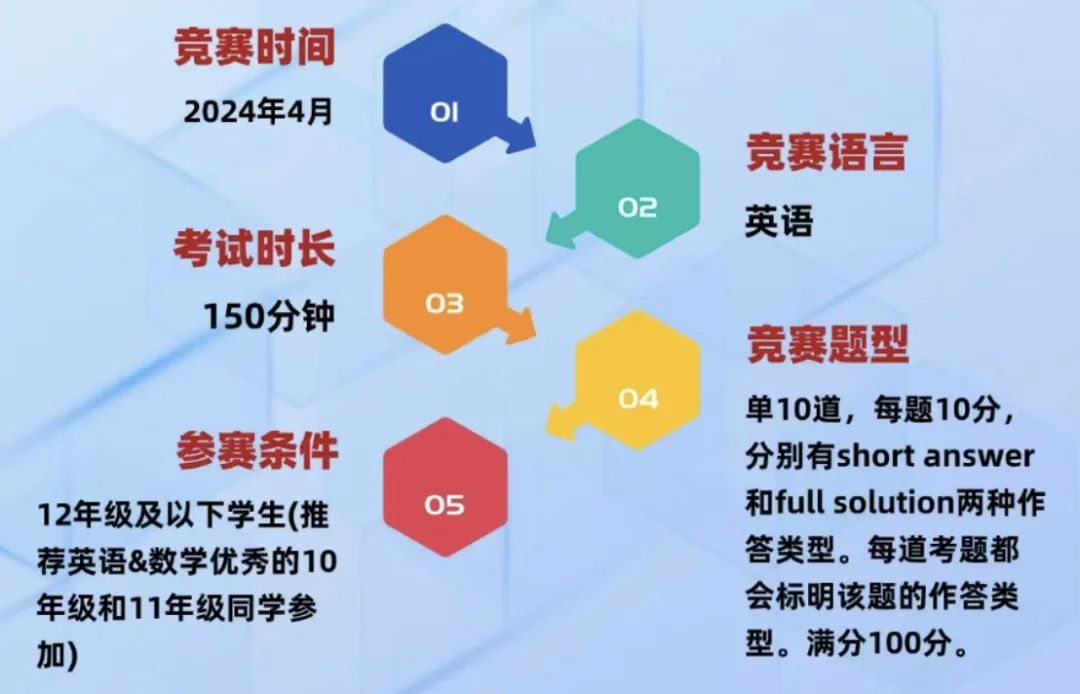 竞赛时间
2024年4月

01

02

竞赛语言
英语

考试时长
150分钟

03

04

竞赛题型
单10道，每题10分，分别有short answer和full solution两种作答类型。每道考题都会标明该题的作答类型。满分100分。

参赛条件
12年级及以下学生(推荐英语&数学优秀的10年级和11年级同学参加)

05